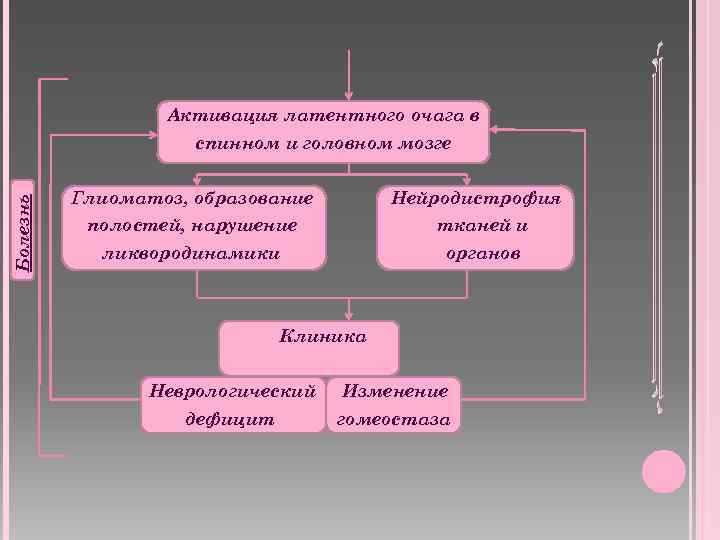 Болезнь

Активация латентного очага в спинном и головном мозге

Глиоматоз, образование полостей, нарушение ликвородинамики

Нейродистрофия тканей и органов

Клиника

Неврологический дефицит

Изменение гомеостаза